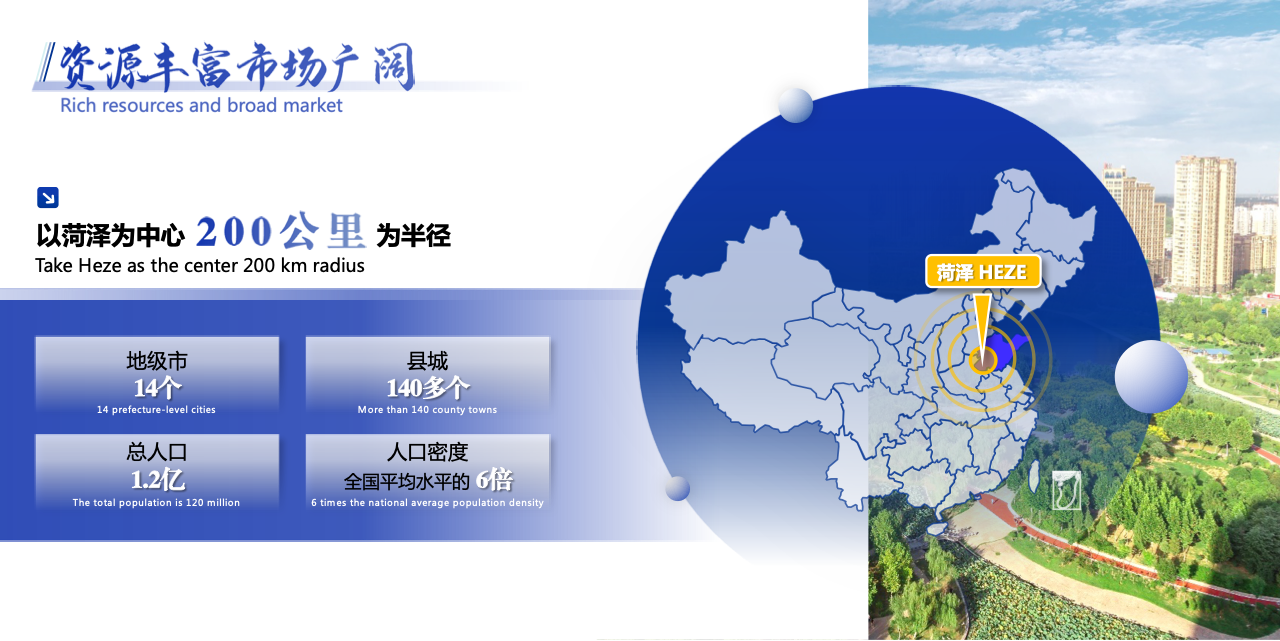 资源丰富市场广阔
Rich resources and broad market

以菏泽为中心 200公里 为半径
Take Heze as the center 200 km radius

地级市
14个
14 prefecture-level cities

县城
140多个
More than 140 county towns

总人口
1.2亿
The total population is 120 million

人口密度
全国平均水平的 6倍
6 times the national average population density

菏泽 HEZE